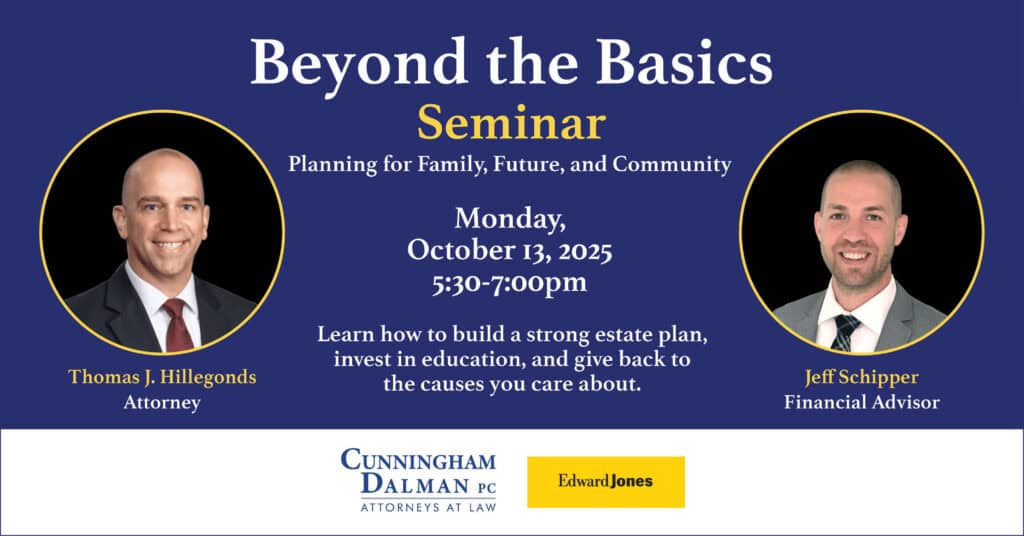 Beyond the Basics

Seminar

Planning for Family, Future, and Community

Monday, October 13, 2025 5:30-7:00pm

Learn how to build a strong estate plan, invest in education, and give back to the causes you care about.

Thomas J. Hillegonds
Attorney

Jeff Schipper
Financial Advisor

CUNNINGHAM DALMAN PC
ATTORNEYS AT LAW

Edward Jones